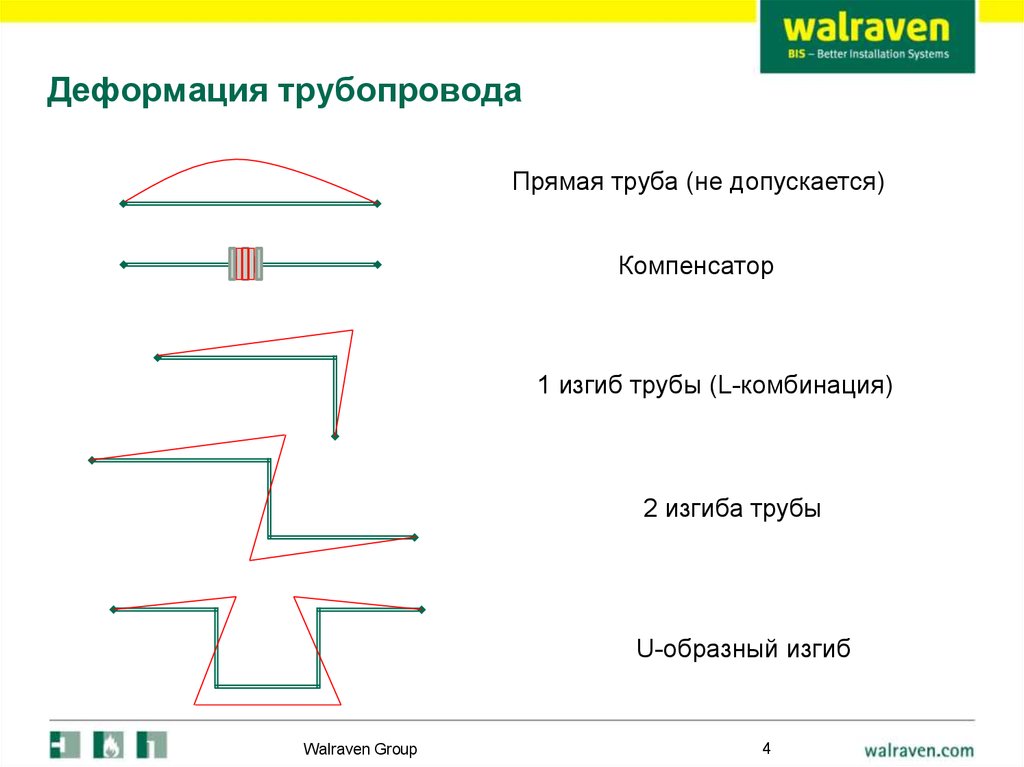 walraven
BIS – Better Installation Systems

Деформация трубопровода

Прямая труба (не допускается)

Компенсатор

1 изгиб трубы (L-комбинация)

2 изгиба трубы

U-образный изгиб

Walraven Group

4

walraven.com